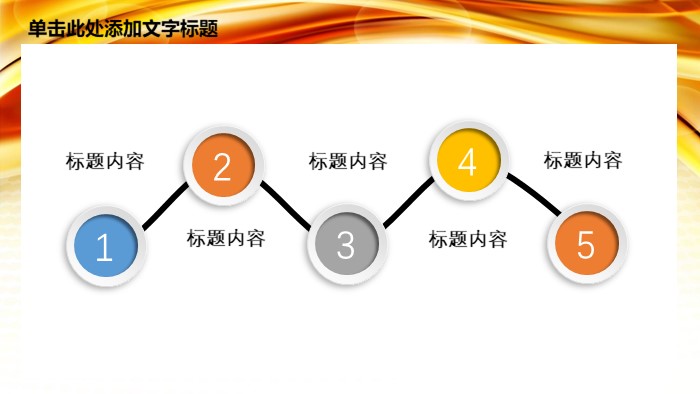 单击此处添加文字标题

标题内容

2

标题内容

4

标题内容

1

标题内容

3

标题内容

5